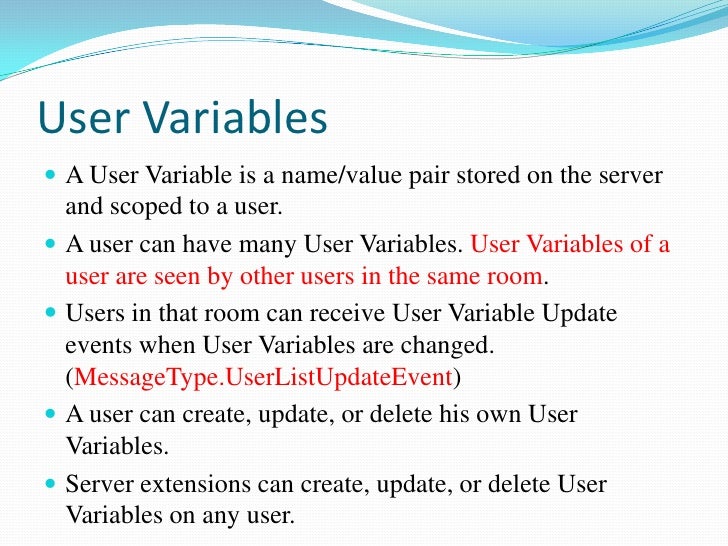 User Variables

- A User Variable is a name/value pair stored on the server and scoped to a user.
- A user can have many User Variables. User Variables of a user are seen by other users in the same room.
- Users in that room can receive User Variable Update events when User Variables are changed. (MessageType.UserListUpdateEvent)
- A user can create, update, or delete his own User Variables.
- Server extensions can create, update, or delete User Variables on any user.